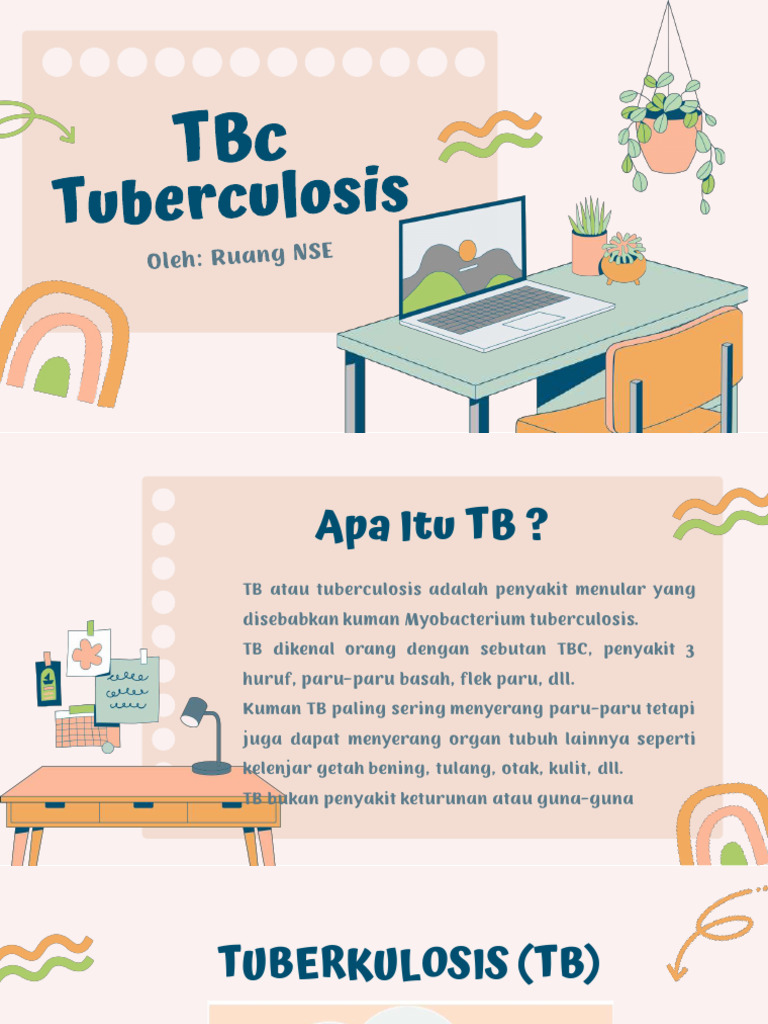 TBc
Tuberculosis

Oleh: Ruang NSE

Apa Itu TB ?

TB atau tuberculosis adalah penyakit menular yang disebabkan kuman Myobacterium tuberculosis.
TB dikenal orang dengan sebutan TBC, penyakit 3 huruf, paru-paru basah, flek paru, dll.
Kuman TB paling sering menyerang paru-paru tetapi juga dapat menyerang organ tubuh lainnya seperti kelenjar getah bening, tulang, otak, kulit, dll.
TB bukan penyakit keturunan atau guna-guna

TUBERKULOSIS (TB)